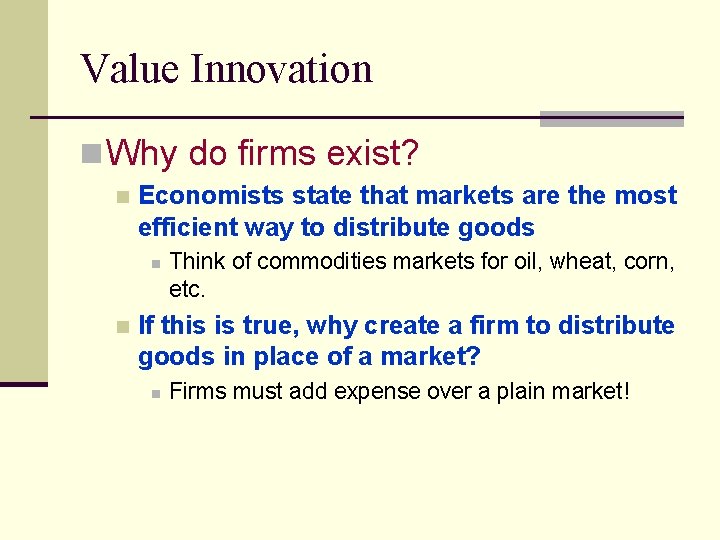 Value Innovation

Why do firms exist?

Economists state that markets are the most efficient way to distribute goods

Think of commodities markets for oil, wheat, corn, etc.

If this is true, why create a firm to distribute goods in place of a market?

Firms must add expense over a plain market!